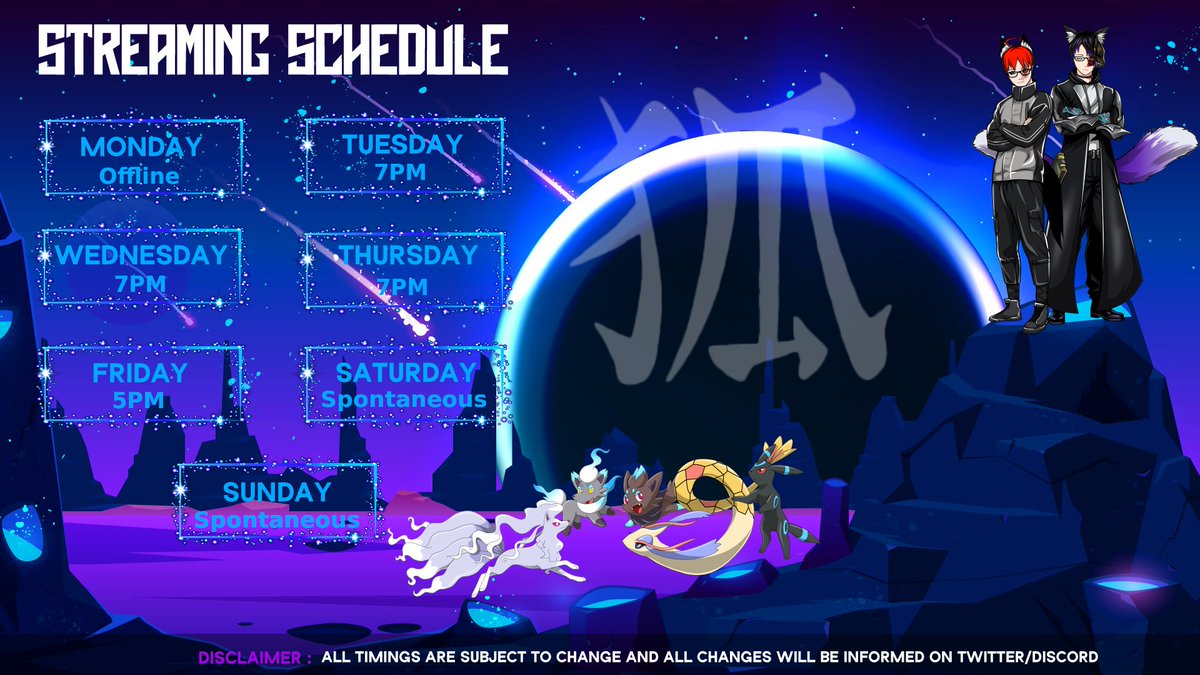 STREAMING SCHEDULE

MONDAY
Offline

TUESDAY
7PM

WEDNESDAY
7PM

THURSDAY
7PM

FRIDAY
5PM

SATURDAY
Spontaneous

SUNDAY
Spontaneous

狐

DISCLAIMER : ALL TIMINGS ARE SUBJECT TO CHANGE AND ALL CHANGES WILL BE INFORMED ON TWITTER/DISCORD